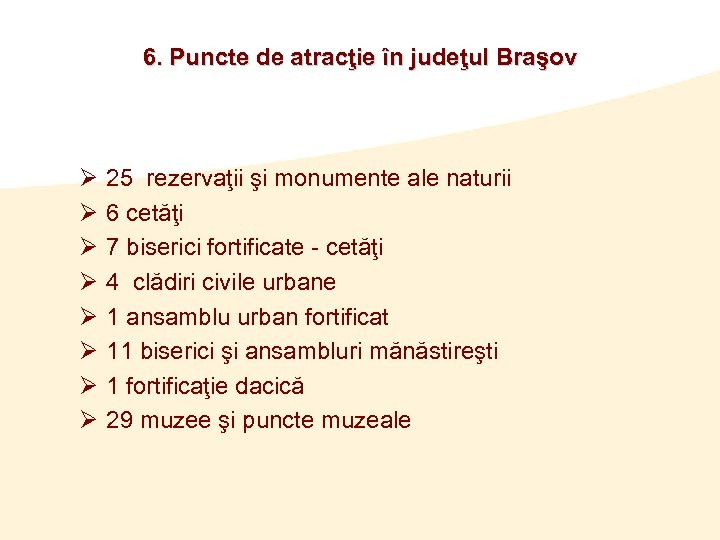 6. Puncte de atracţie în judeţul Braşov

➢ 25 rezervaţii şi monumente ale naturii
➢ 6 cetăţi
➢ 7 biserici fortificate - cetăţi
➢ 4 clădiri civile urbane
➢ 1 ansamblu urban fortificat
➢ 11 biserici şi ansambluri mănăstireşti
➢ 1 fortificaţie dacică
➢ 29 muzee şi puncte muzeale